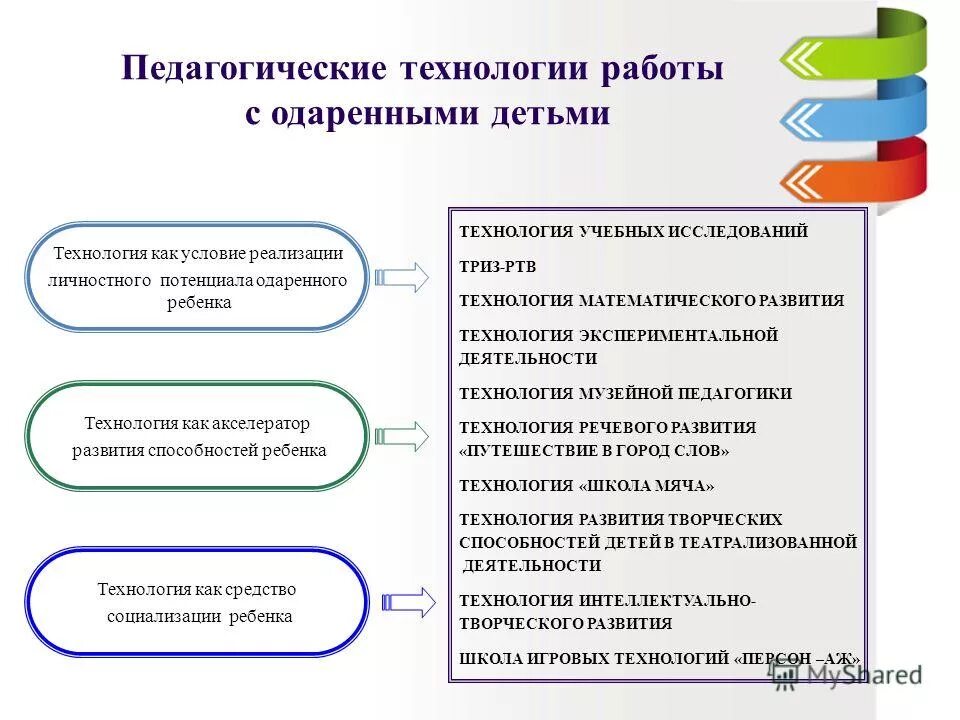 Педагогические технологии работы с одаренными детьми

Технология как условие реализации личностного потенциала одаренного ребенка

Технология как акселератор развития способностей ребенка

Технология как средство социализации ребенка

ТЕХНОЛОГИЯ УЧЕБНЫХ ИССЛЕДОВАНИЙ

ТРИЗ-РТВ

ТЕХНОЛОГИЯ МАТЕМАТИЧЕСКОГО РАЗВИТИЯ

ТЕХНОЛОГИЯ ЭКСПЕРИМЕНТАЛЬНОЙ ДЕЯТЕЛЬНОСТИ

ТЕХНОЛОГИЯ МУЗЕЙНОЙ ПЕДАГОГИКИ

ТЕХНОЛОГИЯ РЕЧЕВОГО РАЗВИТИЯ «ПУТЕШЕСТВИЕ В ГОРОД СЛОВ»

ТЕХНОЛОГИЯ «ШКОЛА МЯЧА»

ТЕХНОЛОГИЯ РАЗВИТИЯ ТВОРЧЕСКИХ СПОСОБНОСТЕЙ ДЕТЕЙ В ТЕАТРАЛИЗОВАННОЙ ДЕЯТЕЛЬНОСТИ

ТЕХНОЛОГИЯ ИНТЕЛЛЕКТУАЛЬНО-ТВОРЧЕСКОГО РАЗВИТИЯ

ШКОЛА ИГРОВЫХ ТЕХНОЛОГИЙ «ПЕРСОН –АЖ»

MyShared